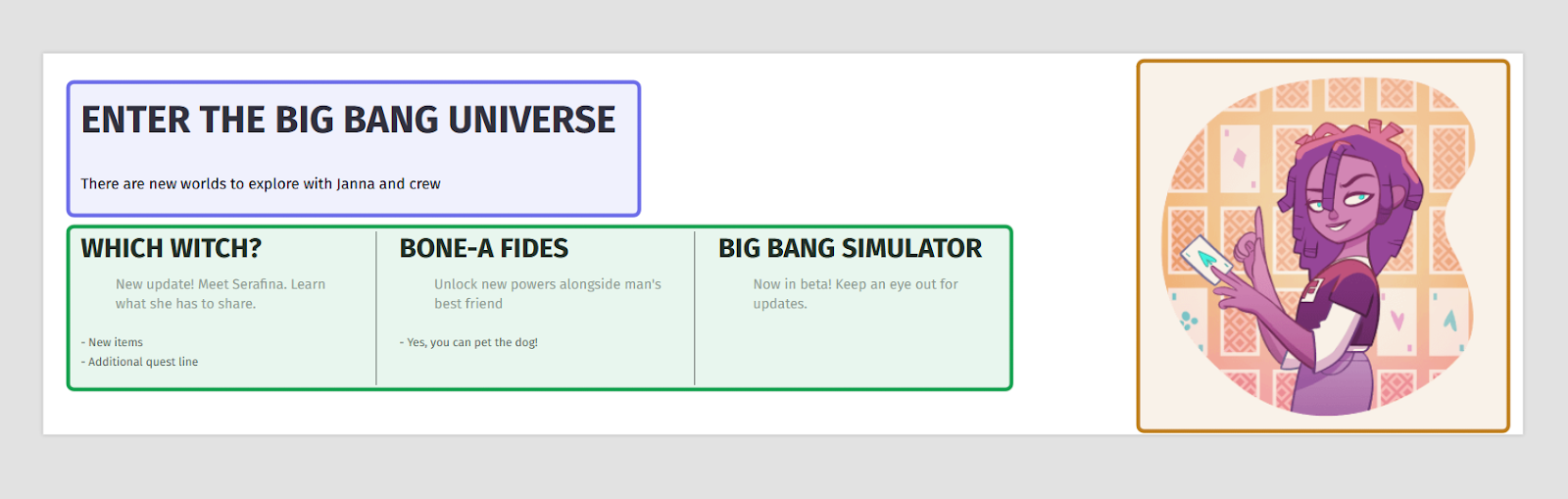 ENTER THE BIG BANG UNIVERSE

There are new worlds to explore with Janna and crew

WHICH WITCH?

New update! Meet Serafina. Learn what she has to share.

- New items
- Additional quest line

BONE-A FIDES

Unlock new powers alongside man's best friend

- Yes, you can pet the dog!

BIG BANG SIMULATOR

Now in beta! Keep an eye out for updates.